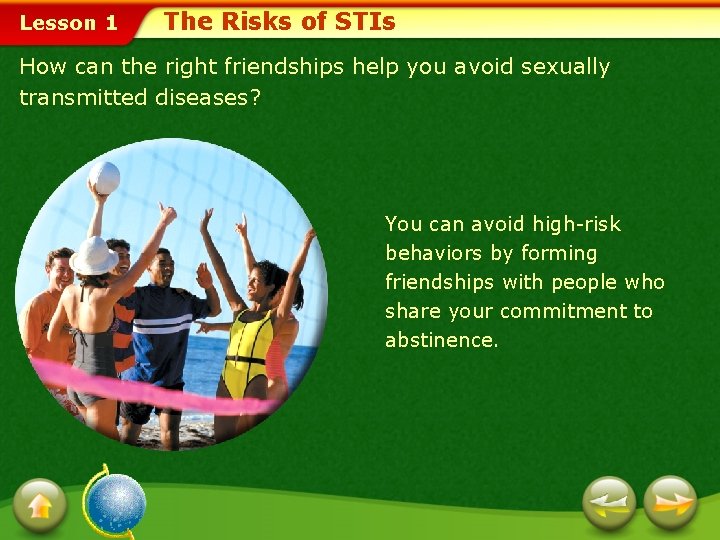 Lesson 1 The Risks of STIs

How can the right friendships help you avoid sexually transmitted diseases?

You can avoid high-risk behaviors by forming friendships with people who share your commitment to abstinence.